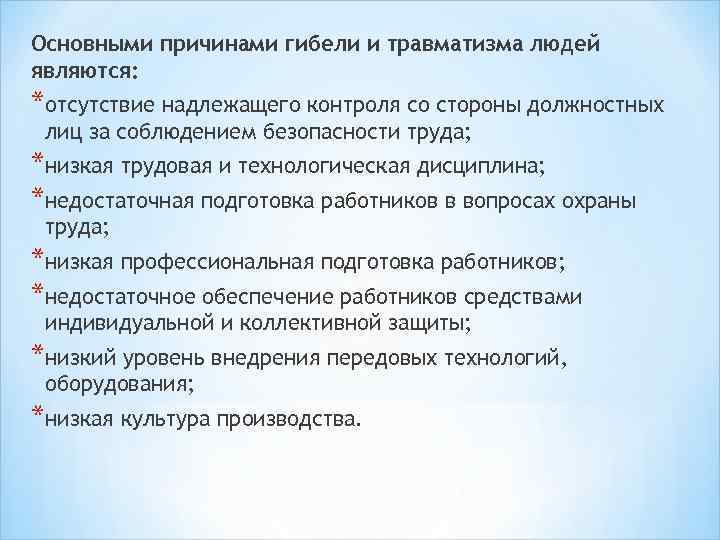 Основными причинами гибели и травматизма людей являются:

*отсутствие надлежащего контроля со стороны должностных лиц за соблюдением безопасности труда;

*низкая трудовая и технологическая дисциплина;

*недостаточная подготовка работников в вопросах охраны труда;

*низкая профессиональная подготовка работников;

*недостаточное обеспечение работников средствами индивидуальной и коллективной защиты;

*низкий уровень внедрения передовых технологий, оборудования;

*низкая культура производства.